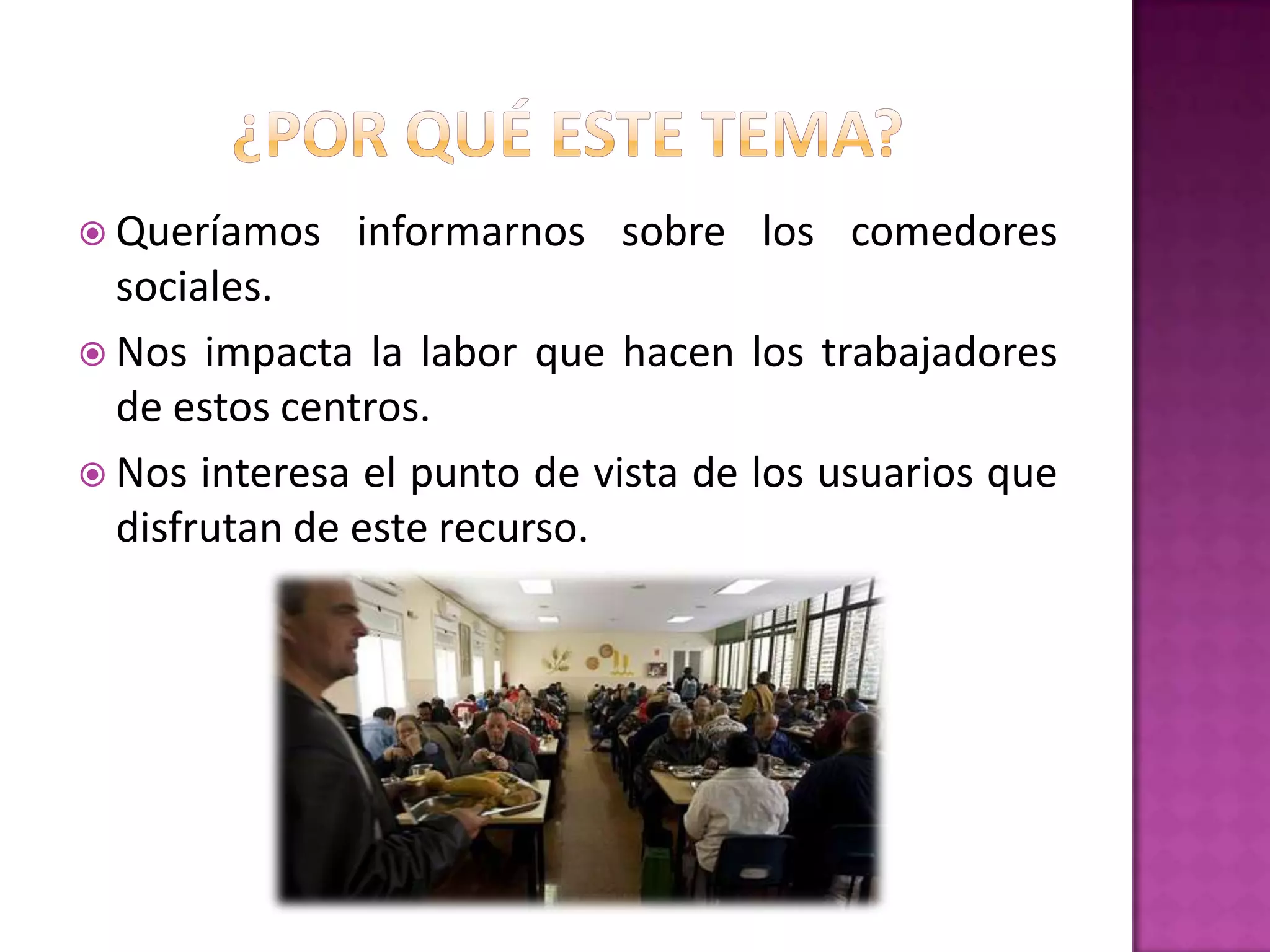 ¿POR QUÉ ESTE TEMA?

Queríamos informarnos sobre los comedores sociales.

Nos impacta la labor que hacen los trabajadores de estos centros.

Nos interesa el punto de vista de los usuarios que disfrutan de este recurso.